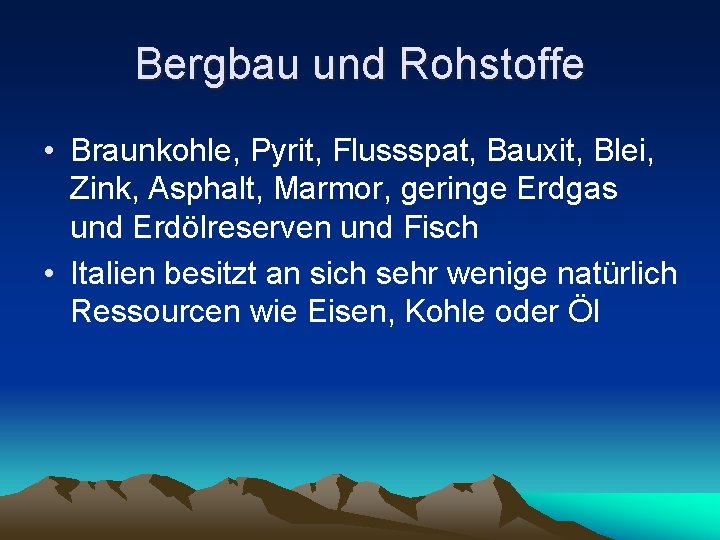 Bergbau und Rohstoffe

• Braunkohle, Pyrit, Flussspat, Bauxit, Blei, Zink, Asphalt, Marmor, geringe Erdgas und Erdölreserven und Fisch

• Italien besitzt an sich sehr wenige natürlich Ressourcen wie Eisen, Kohle oder Öl